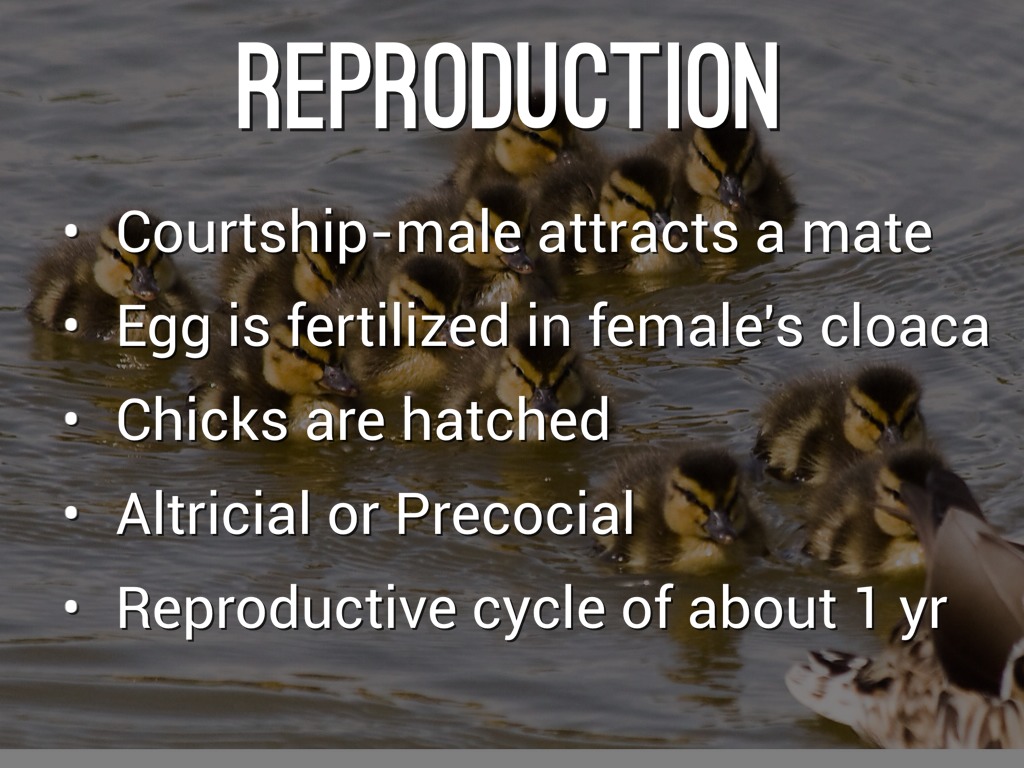 REPRODUCTION

• Courtship-male attracts a mate
• Egg is fertilized in female's cloaca
• Chicks are hatched
• Altricial or Precocial
• Reproductive cycle of about 1 yr